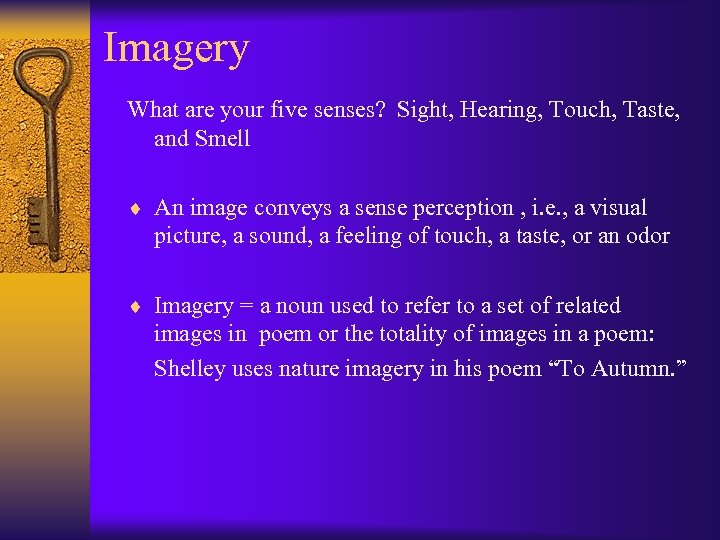 Imagery

What are your five senses? Sight, Hearing, Touch, Taste, and Smell

♦ An image conveys a sense perception , i.e., a visual picture, a sound, a feeling of touch, a taste, or an odor

♦ Imagery = a noun used to refer to a set of related images in poem or the totality of images in a poem:
Shelley uses nature imagery in his poem “To Autumn.”